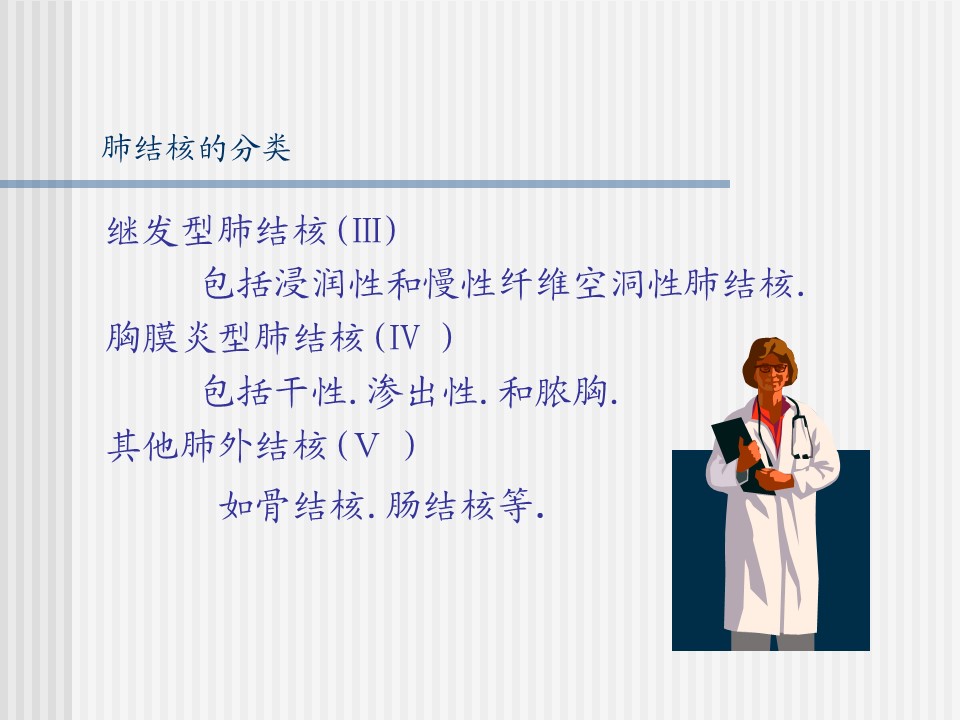 肺结核的分类

继发型肺结核(III)

包括浸润性和慢性纤维空洞性肺结核.

胸膜炎型肺结核(IV )

包括干性.渗出性.和脓胸.

其他肺外结核(V )

如骨结核.肠结核等.